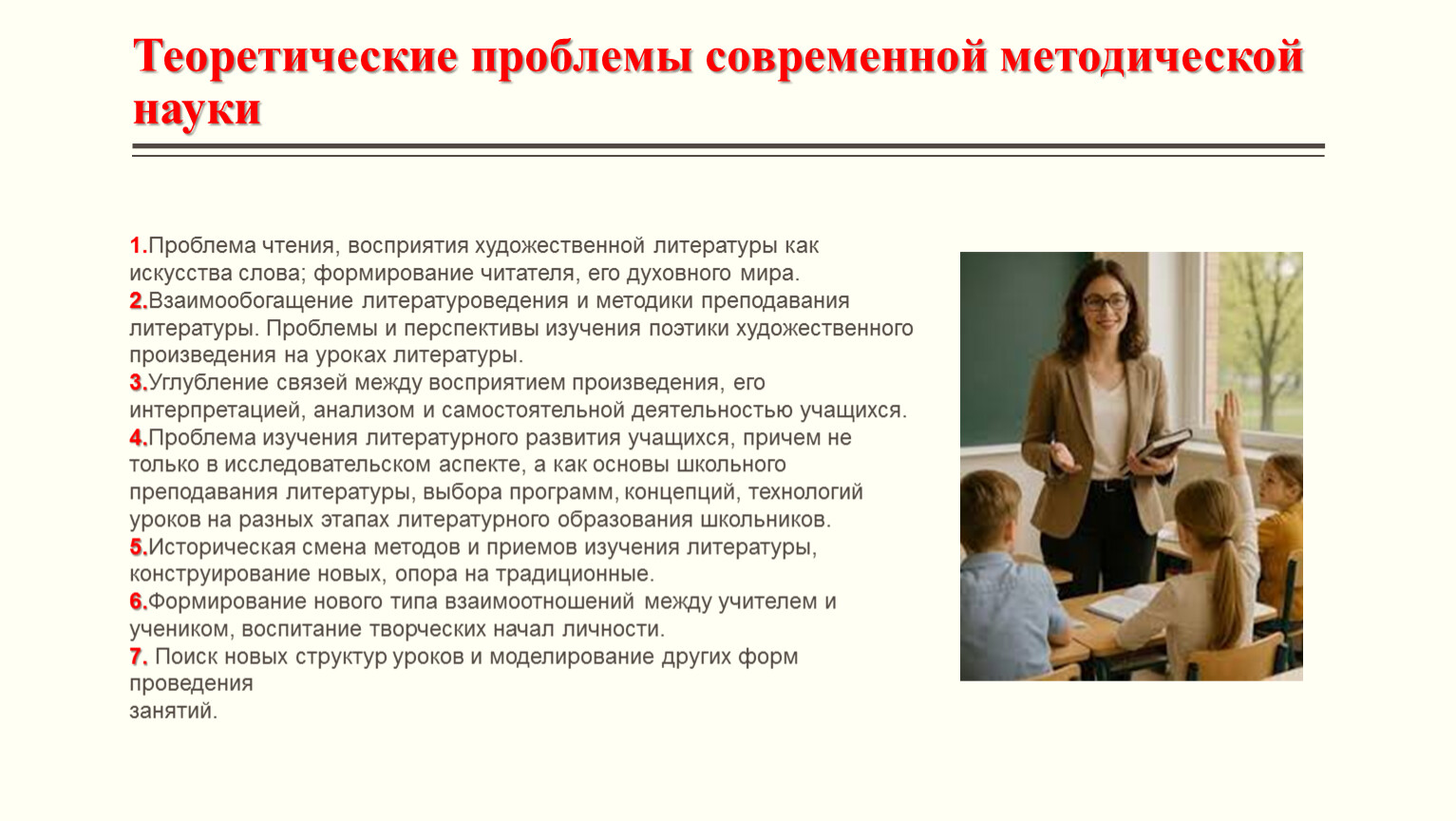 Теоретические проблемы современной методической науки

1.Проблема чтения, восприятия художественной литературы как искусства слова; формирование читателя, его духовного мира.
2.Взаимообогащение литературоведения и методики преподавания литературы. Проблемы и перспективы изучения поэтики художественного произведения на уроках литературы.
3.Углубление связей между восприятием произведения, его интерпретацией, анализом и самостоятельной деятельностью учащихся.
4.Проблема изучения литературного развития учащихся, причем не только в исследовательском аспекте, а как основы школьного преподавания литературы, выбора программ, концепций, технологий уроков на разных этапах литературного образования школьников.
5.Историческая смена методов и приемов изучения литературы, конструирование новых, опора на традиционные.
6.Формирование нового типа взаимоотношений между учителем и учеником, воспитание творческих начал личности.
7. Поиск новых структур уроков и моделирование других форм проведения
занятий.